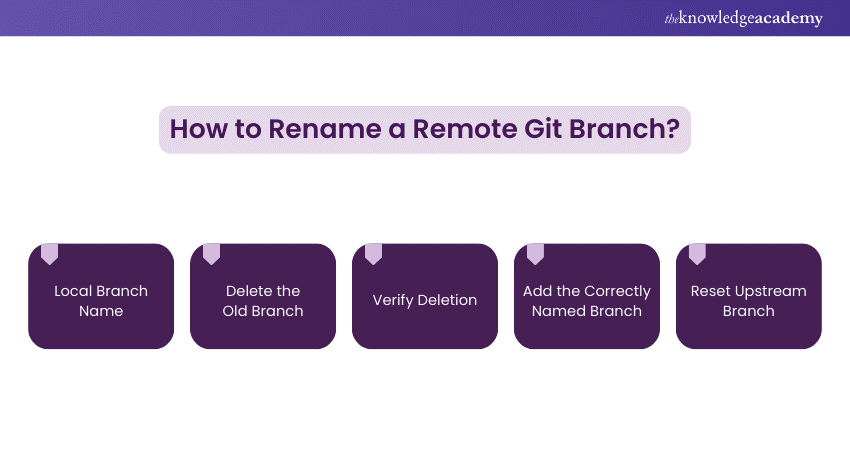 theknowledgeacademy

How to Rename a Remote Git Branch?

Local Branch Name

Delete the Old Branch

Verify Deletion

Add the Correctly Named Branch

Reset Upstream Branch